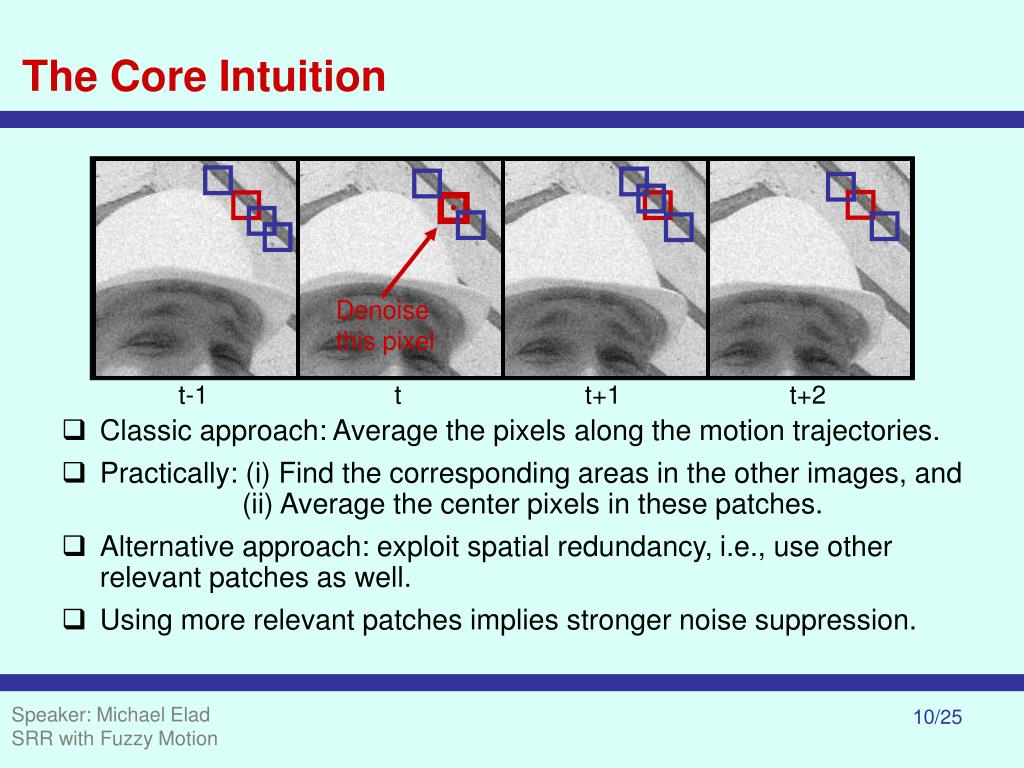 The Core Intuition

Denoise this pixel

t-1 t t+1 t+2

❑ Classic approach: Average the pixels along the motion trajectories.

❑ Practically: (i) Find the corresponding areas in the other images, and
(ii) Average the center pixels in these patches.

❑ Alternative approach: exploit spatial redundancy, i.e., use other relevant patches as well.

❑ Using more relevant patches implies stronger noise suppression.

Speaker: Michael Elad
SRR with Fuzzy Motion

10/25